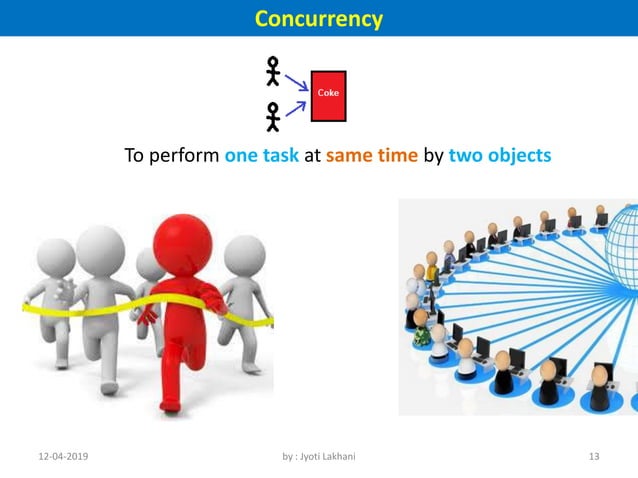 Concurrency

Coke

To perform one task at same time by two objects

12-04-2019

by : Jyoti Lakhani

13